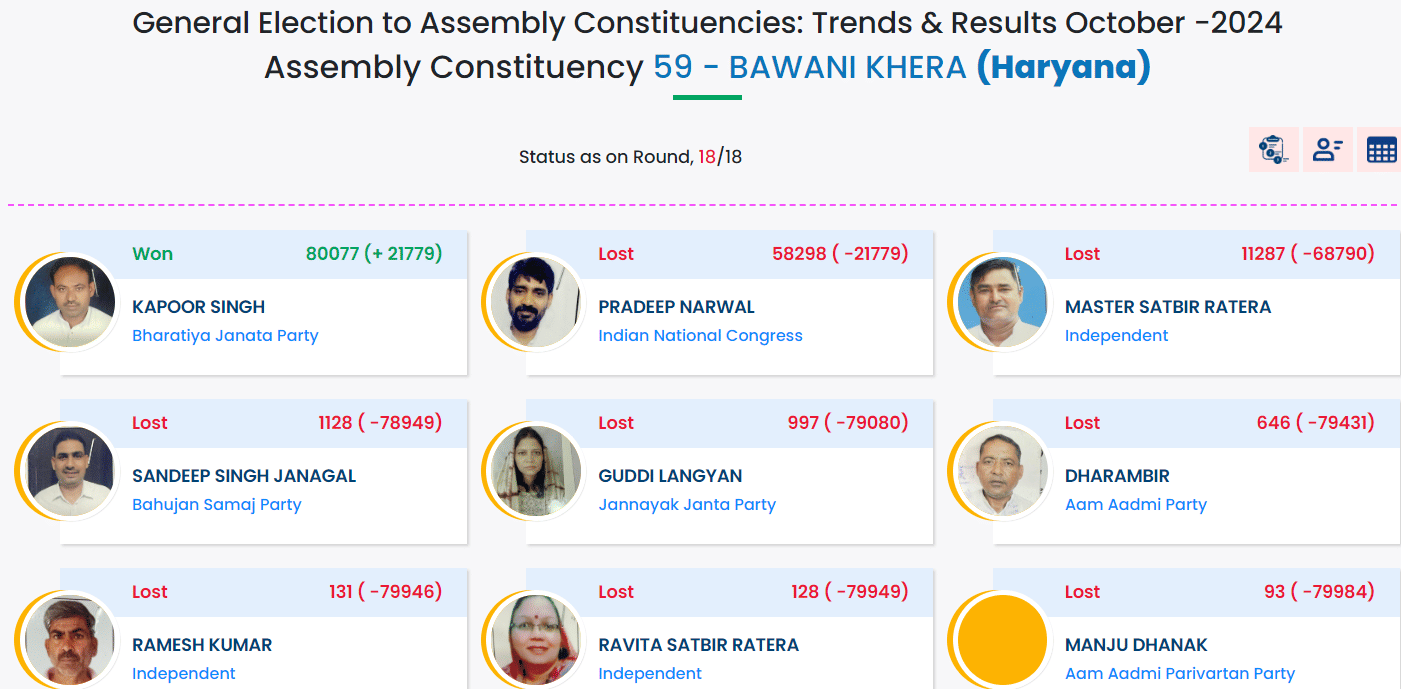 General Election to Assembly Constituencies: Trends & Results October -2024
Assembly Constituency 59 - BAWANI KHERA (Haryana)

Status as on Round, 18/18

Won 80077 (+ 21779)
KAPOOR SINGH
Bharatiya Janata Party

Lost 58298 ( -21779)
PRADEEP NARWAL
Indian National Congress

Lost 11287 ( -68790)
MASTER SATBIR RATERA
Independent

Lost 1128 ( -78949)
SANDEEP SINGH JANAGAL
Bahujan Samaj Party

Lost 997 ( -79080)
GUDDI LANGYAN
Jannayak Janta Party

Lost 646 ( -79431)
DHARAMBIR
Aam Aadmi Party

Lost 131 ( -79946)
RAMESH KUMAR
Independent

Lost 128 ( -79949)
RAVITA SATBIR RATERA
Independent

Lost 93 ( -79984)
MANJU DHANAK
Aam Aadmi Parivartan Party